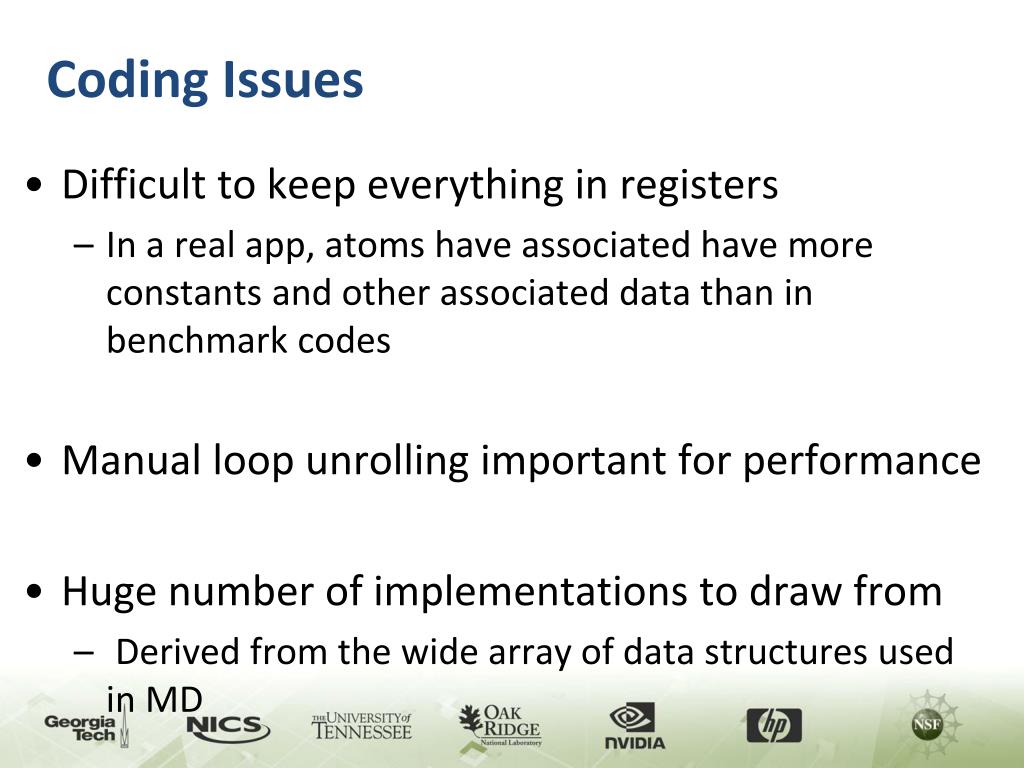 Coding Issues

• Difficult to keep everything in registers
– In a real app, atoms have associated have more constants and other associated data than in benchmark codes

• Manual loop unrolling important for performance

• Huge number of implementations to draw from
– Derived from the wide array of data structures used in MD

Georgia Tech NICS THE UNIVERSITY of TENNESSEE OAK RIDGE National Laboratory NVIDIA hp NSF